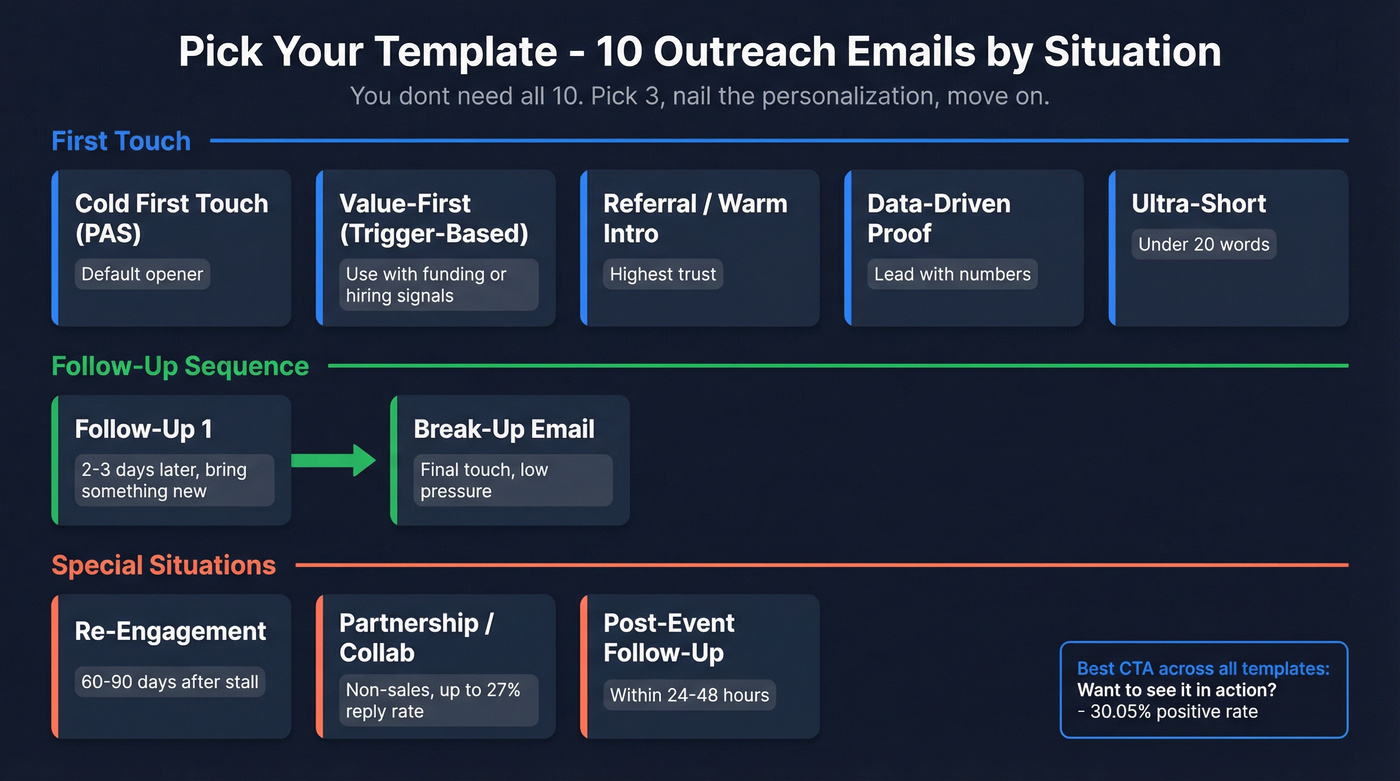 Pick Your Template - 10 Outreach Emails by Situation
You dont need all 10. Pick 3, nail the personalization, move on.

First Touch

Cold First Touch (PAS)
Default opener

Value-First (Trigger-Based)
Use with funding or hiring signals

Referral / Warm Intro
Highest trust

Data-Driven Proof
Lead with numbers

Ultra-Short
Under 20 words

Follow-Up Sequence

Follow-Up 1
2-3 days later, bring something new

Break-Up Email
Final touch, low pressure

Special Situations

Re-Engagement
60-90 days after stall

Partnership / Collab
Non-sales, up to 27% reply rate

Post-Event Follow-Up
Within 24-48 hours

Best CTA across all templates:
Want to see it in action?
- 30.05% positive rate